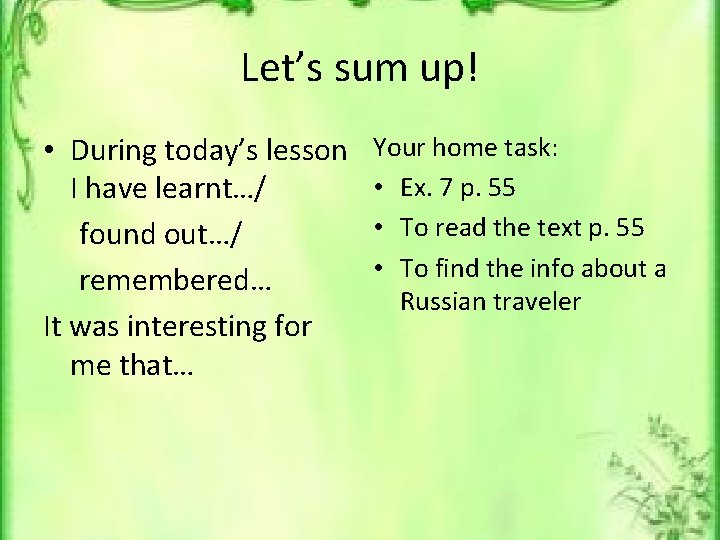 Let’s sum up!

• During today’s lesson I have learnt…/

found out…/

remembered…

It was interesting for me that…

Your home task:

• Ex. 7 p. 55

• To read the text p. 55

• To find the info about a Russian traveler